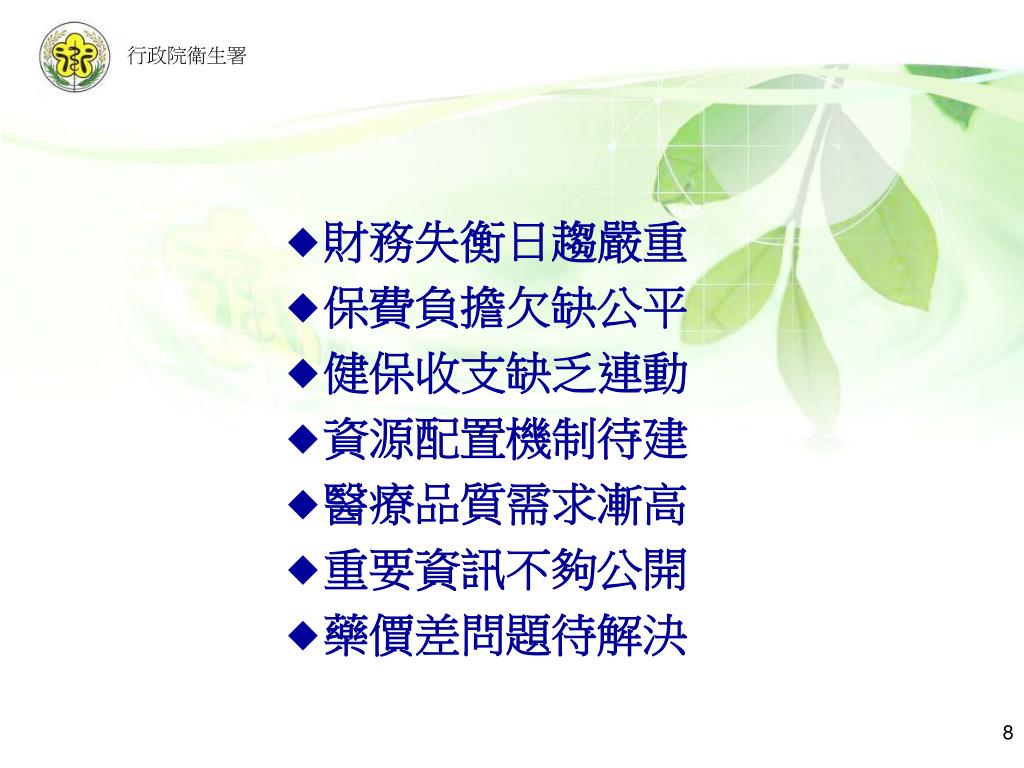 行政院衛生署

◆財務失衡日趨嚴重
◆保費負擔欠缺公平
◆健保收支缺乏連動
◆資源配置機制待建
◆醫療品質需求漸高
◆重要資訊不夠公開
◆藥價差問題待解決

8